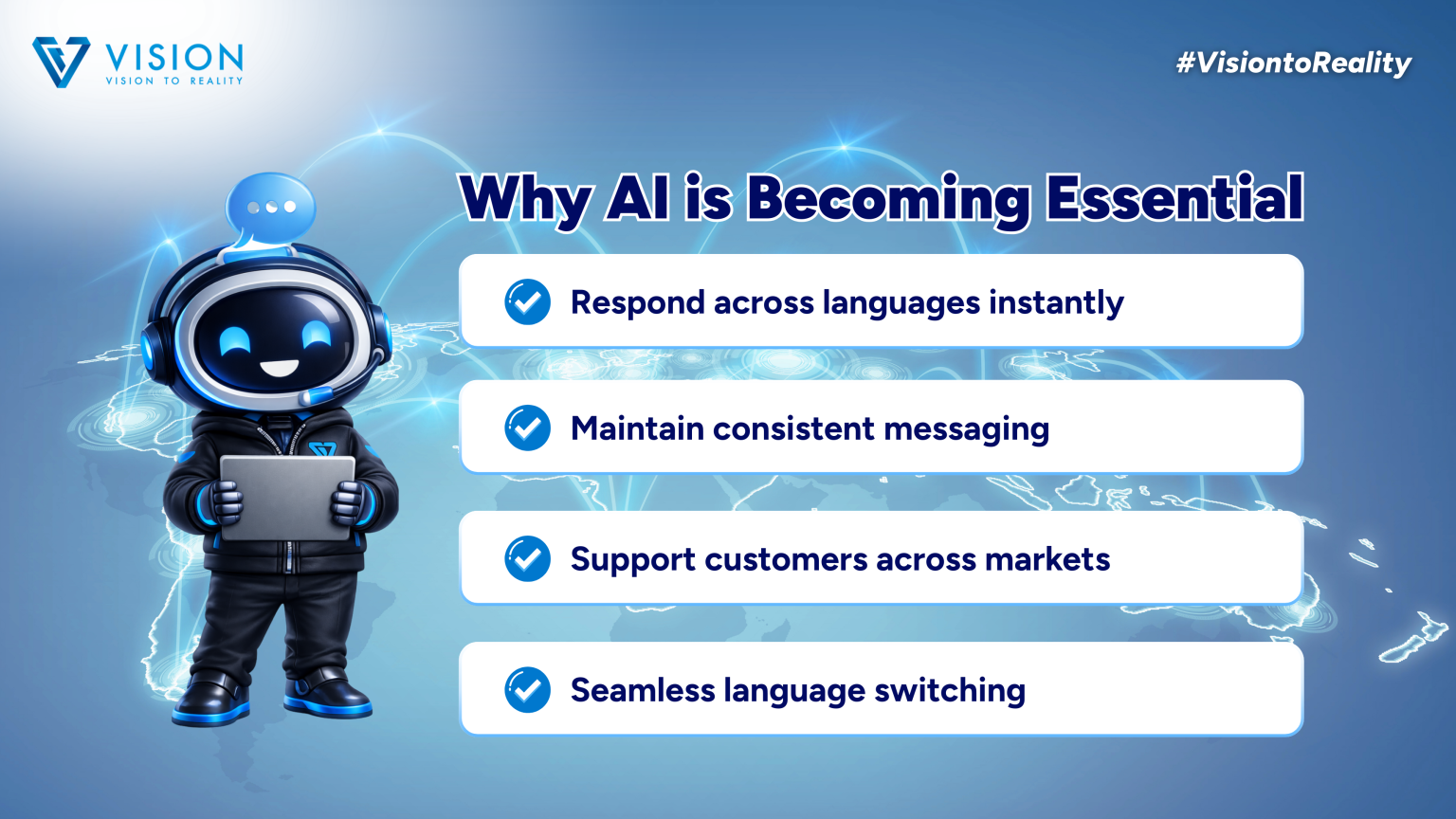 VISION
VISION TO REALITY

#VisiontoReality

Why AI is Becoming Essential

Respond across languages instantly

Maintain consistent messaging

Support customers across markets

Seamless language switching